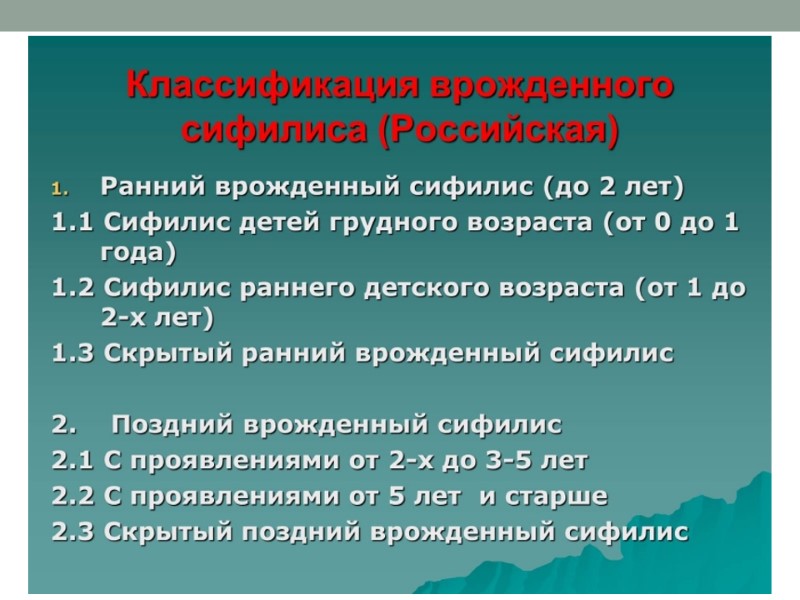 Классификация врожденного сифилиса (Российская)

1. Ранний врожденный сифилис (до 2 лет)
1.1 Сифилис детей грудного возраста (от 0 до 1 года)
1.2 Сифилис раннего детского возраста (от 1 до 2-х лет)
1.3 Скрытый ранний врожденный сифилис

2. Поздний врожденный сифилис
2.1 С проявлениями от 2-х до 3-5 лет
2.2 С проявлениями от 5 лет и старше
2.3 Скрытый поздний врожденный сифилис